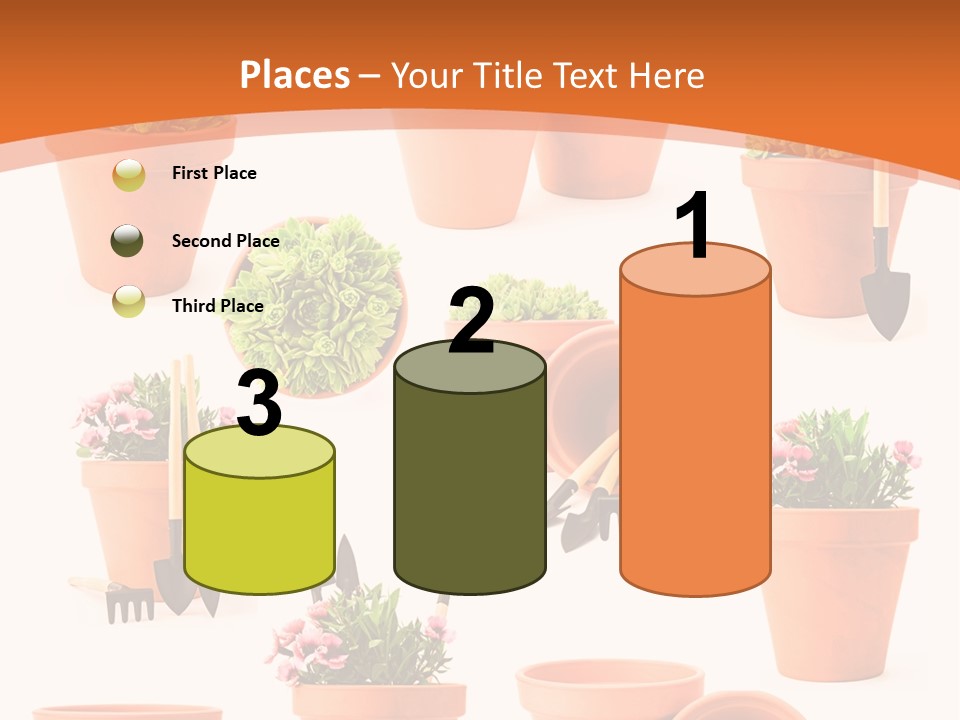 Places – Your Title Text Here

First Place

Second Place

Third Place

3

2

1